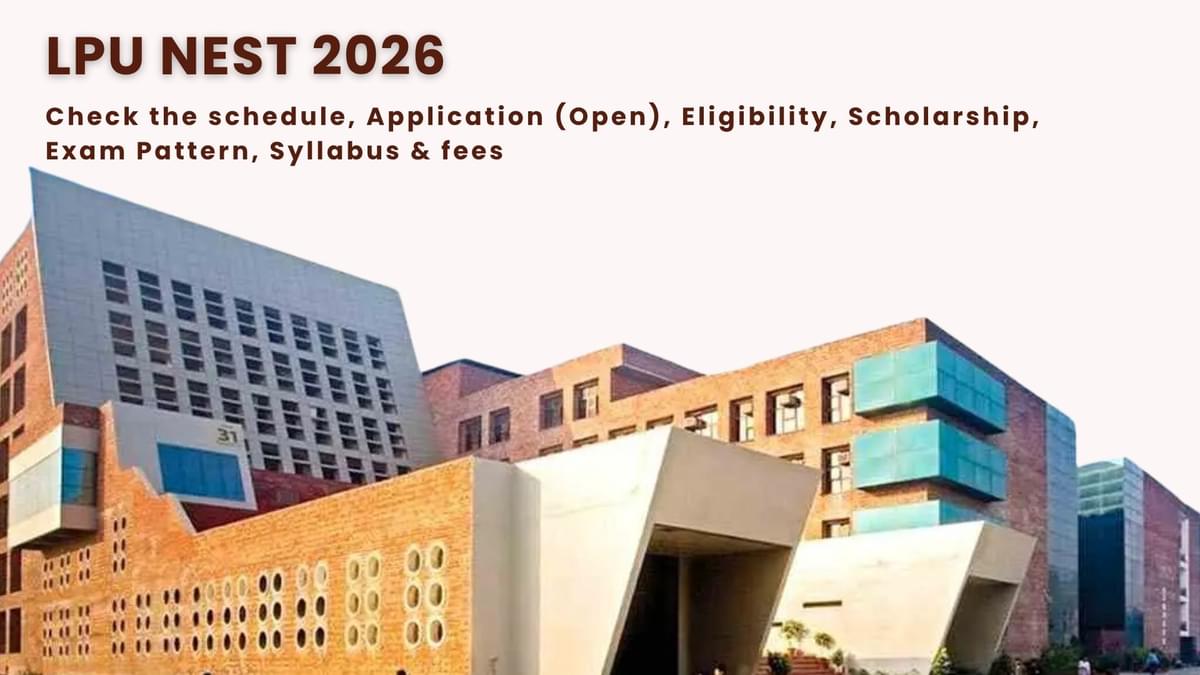 LPU NEST 2026

Check the schedule, Application (Open), Eligibility, Scholarship, Exam Pattern, Syllabus & fees

31